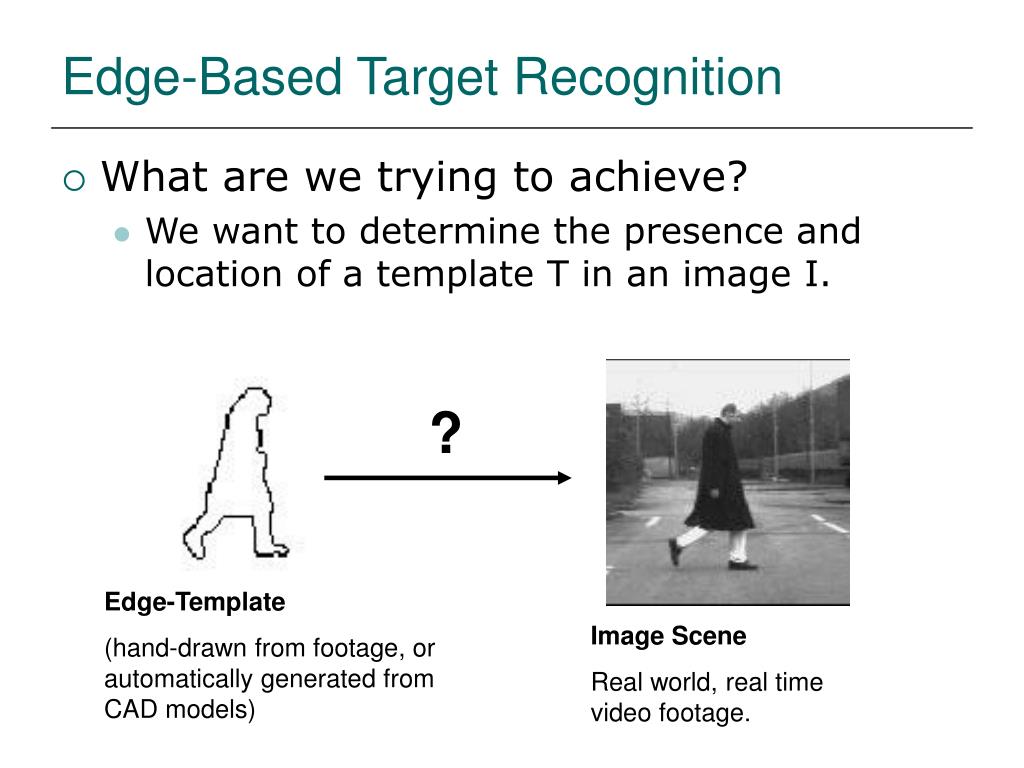 Edge-Based Target Recognition

What are we trying to achieve?

We want to determine the presence and location of a template T in an image I.

?

Edge-Template

(hand-drawn from footage, or automatically generated from CAD models)

Image Scene

Real world, real time video footage.